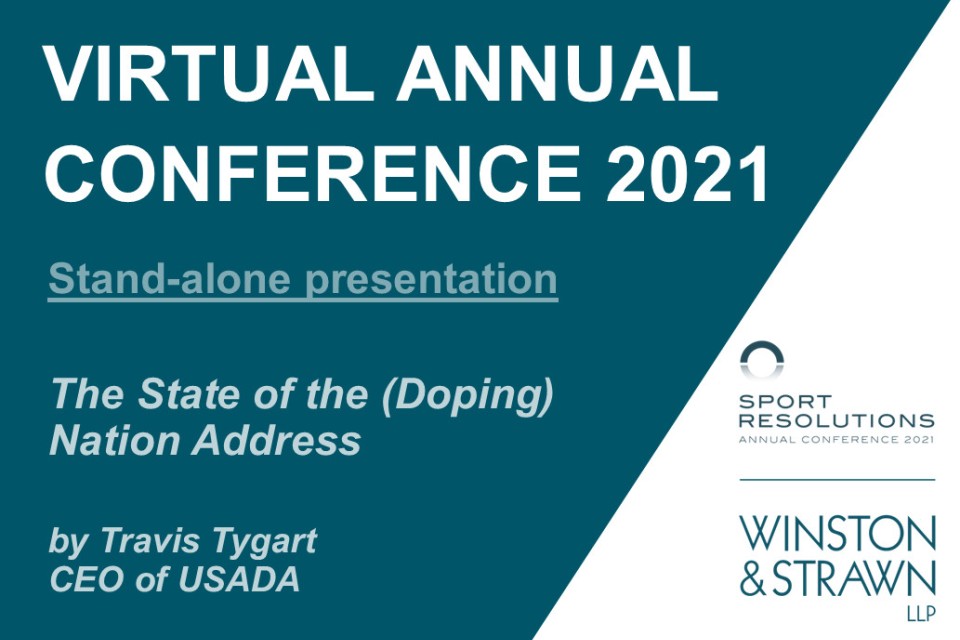 VIRTUAL ANNUAL CONFERENCE 2021

Stand-alone presentation

The State of the (Doping) Nation Address

by Travis Tygart
CEO of USADA

SPORT RESOLUTIONS
ANNUAL CONFERENCE 2021

WINSTON & STRAWN
LLP